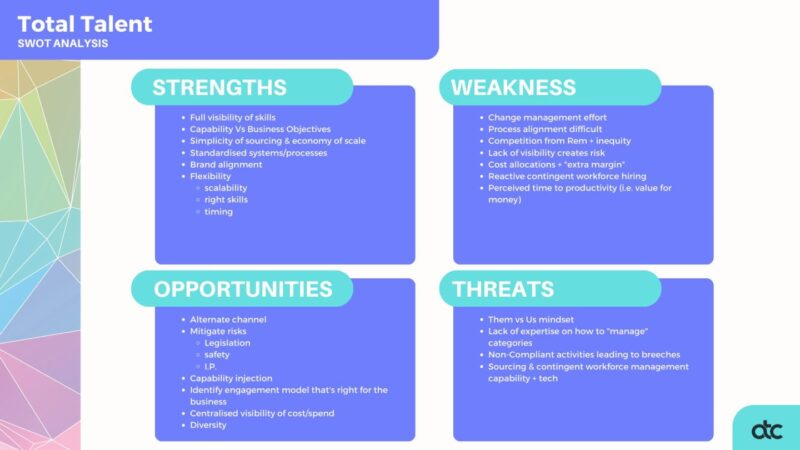 Total Talent
SWOT ANALYSIS

STRENGTHS

- Full visibility of skills
- Capability Vs Business Objectives
- Simplicity of sourcing & economy of scale
- Standardised systems/processes
- Brand alignment
- Flexibility
  - scalability
  - right skills
  - timing

WEAKNESS

- Change management effort
- Process alignment difficult
- Competition from Rem + inequity
- Lack of visibility creates risk
- Cost allocations + "extra margin"
- Reactive contingent workforce hiring
- Perceived time to productivity (i.e. value for money)

OPPORTUNITIES

- Alternate channel
- Mitigate risks
  - Legislation
  - safety
  - I.P.
- Capability injection
- Identify engagement model that's right for the business
- Centralised visibility of cost/spend
- Diversity

THREATS

- Them vs Us mindset
- Lack of expertise on how to "manage" categories
- Non-Compliant activities leading to breeches
- Sourcing & contingent workforce management capability + tech

atc